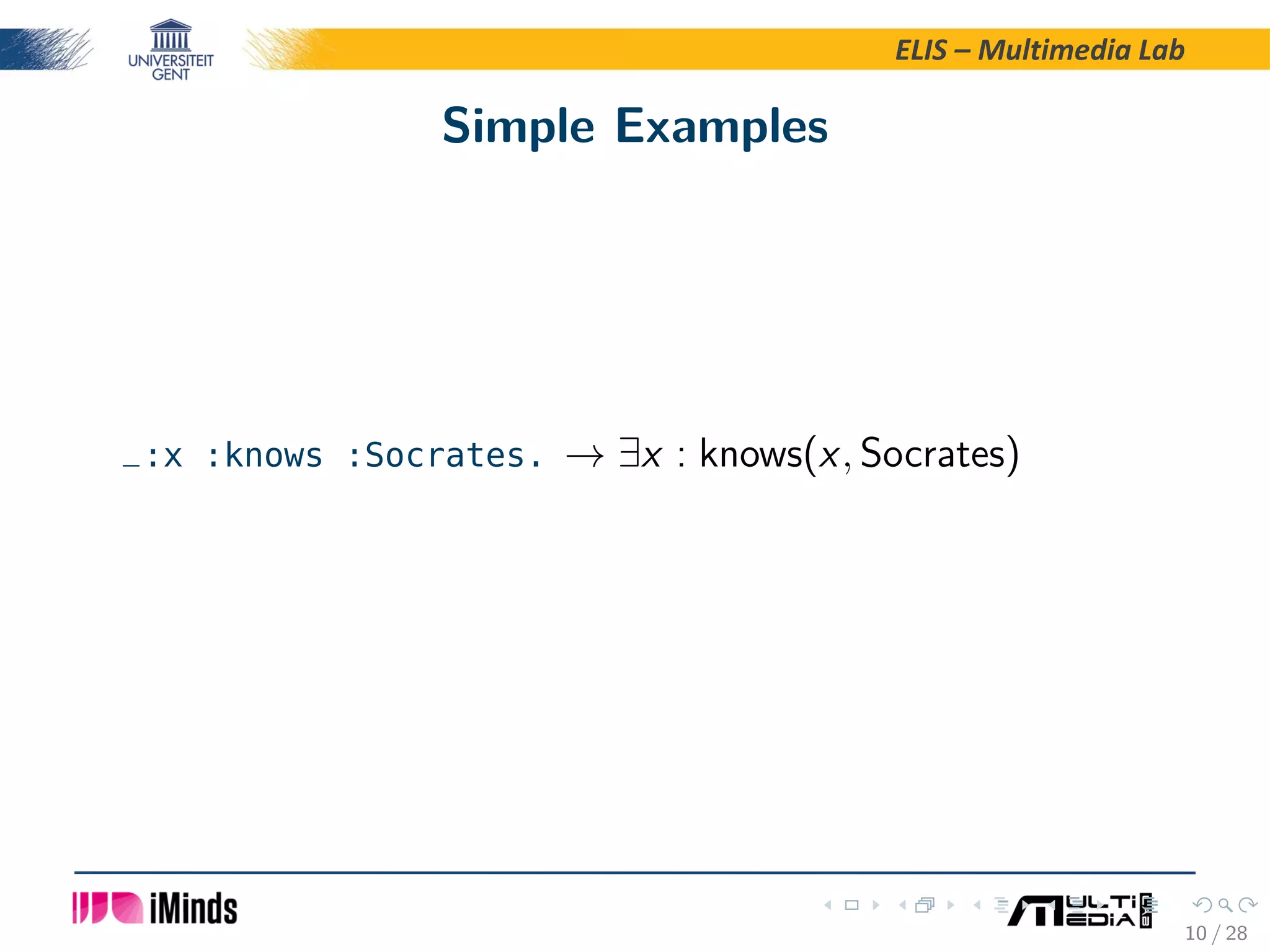 UNIVERSITEIT GENT

ELIS – Multimedia Lab

Simple Examples

_:x :knows :Socrates. $\rightarrow \exists x : \text{knows}(x, \text{Socrates})$

iMinds

MULTIMEDIA LAB

10 / 28